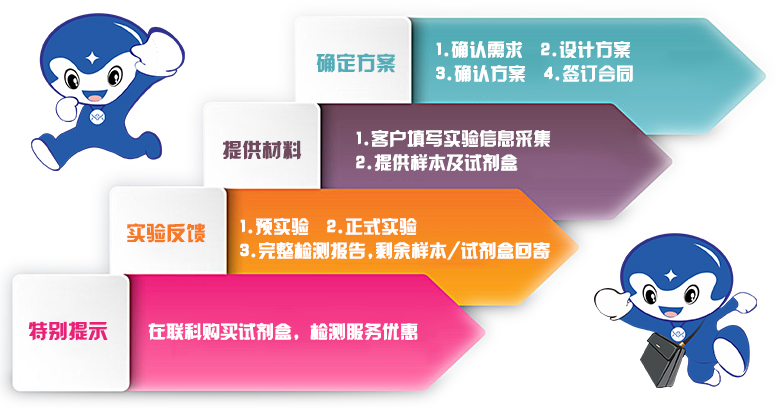 确定方案

1.确认需求　2.设计方案
3.确认方案　4.签订合同

提供材料

1.客户填写实验信息采集
2.提供样本及试剂盒

实验反馈

1.预实验　2.正式实验
3.完整检测报告,剩余样本/试剂盒回寄

特别提示

在联科购买试剂盒，检测服务优惠